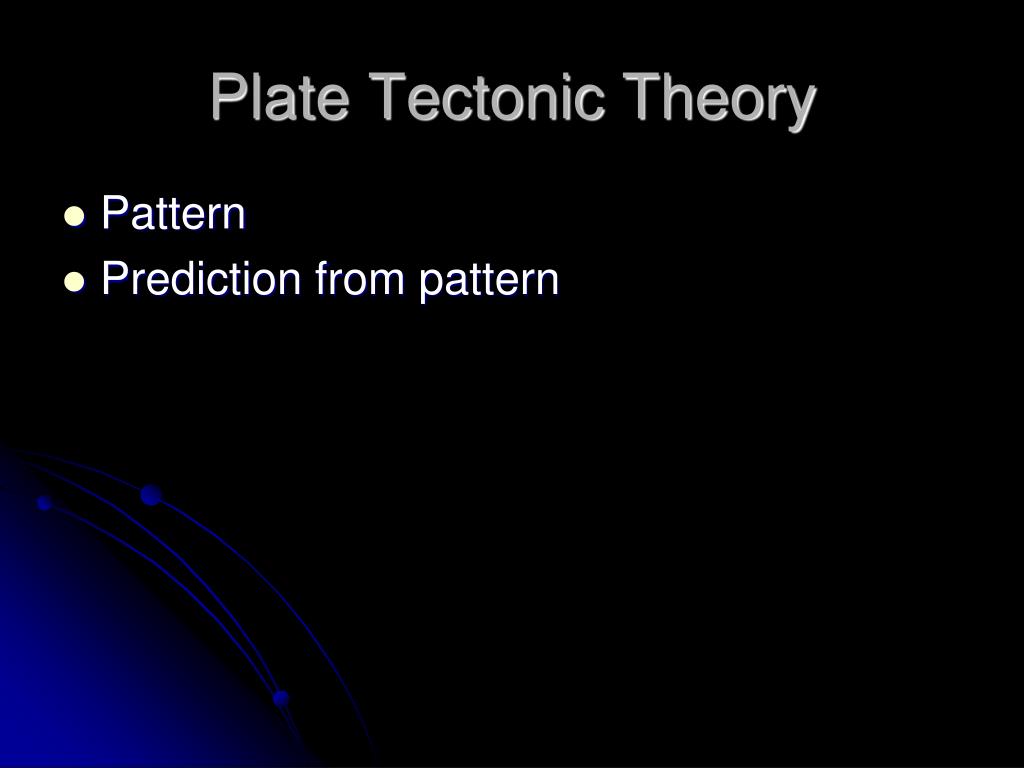 Plate Tectonic Theory

- Pattern
- Prediction from pattern